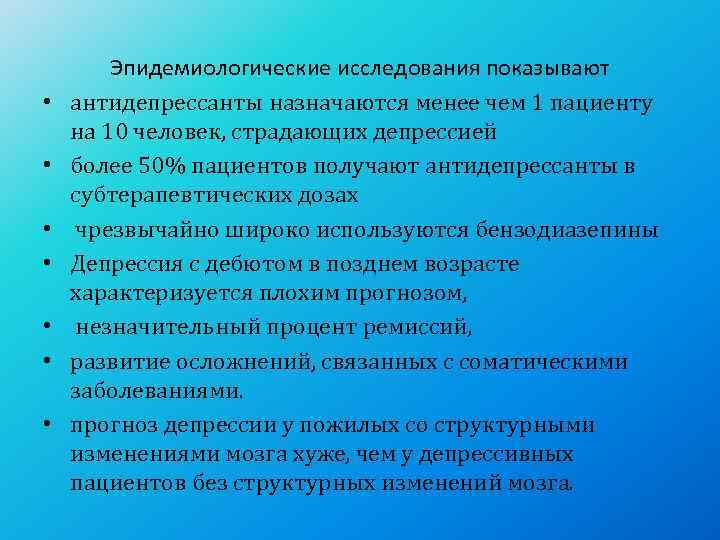 Эпидемиологические исследования показывают

• антидепрессанты назначаются менее чем 1 пациенту на 10 человек, страдающих депрессией

• более 50% пациентов получают антидепрессанты в субтерапевтических дозах

• чрезвычайно широко используются бензодиазепины

• Депрессия с дебютом в позднем возрасте характеризуется плохим прогнозом,

• незначительный процент ремиссий,

• развитие осложнений, связанных с соматическими заболеваниями.

• прогноз депрессии у пожилых со структурными изменениями мозга хуже, чем у депрессивных пациентов без структурных изменений мозга.